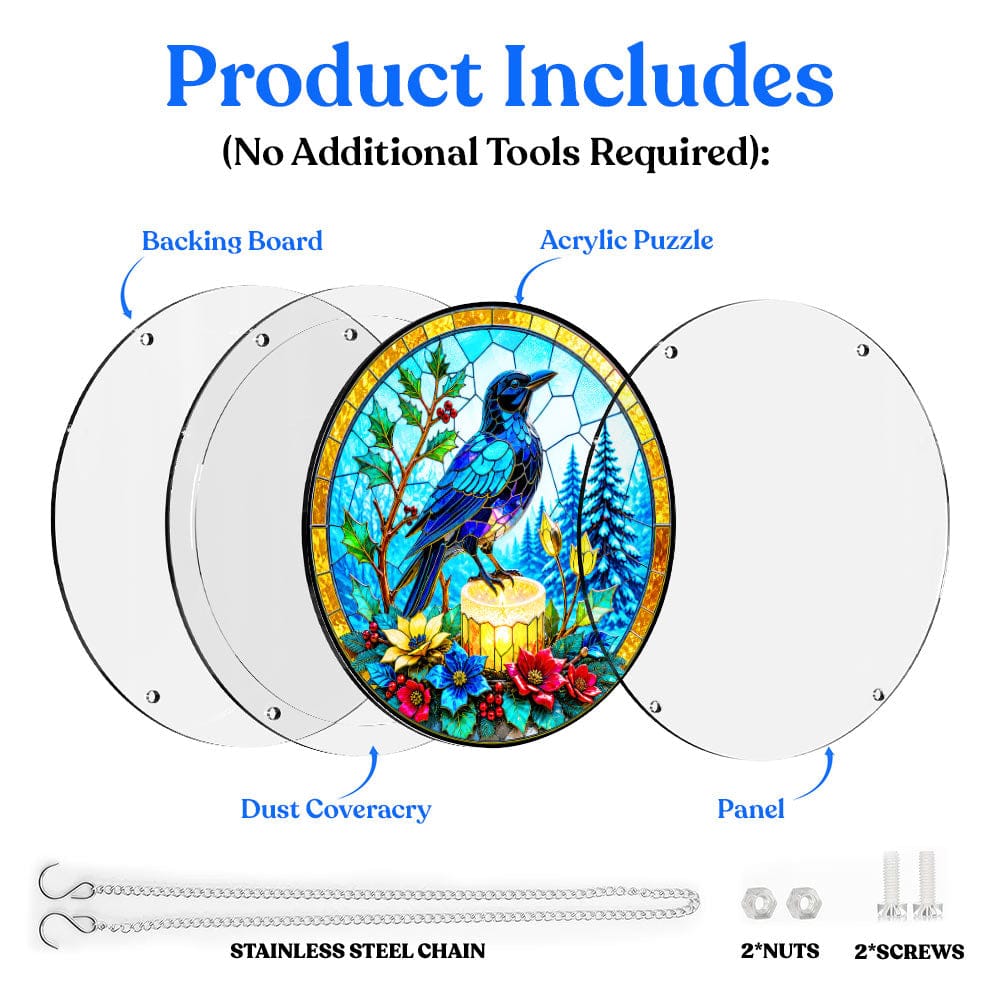 Product Includes
(No Additional Tools Required):

Backing Board

Acrylic Puzzle

Dust Coveracry

Panel

STAINLESS STEEL CHAIN

2*NUTS

2*SCREWS